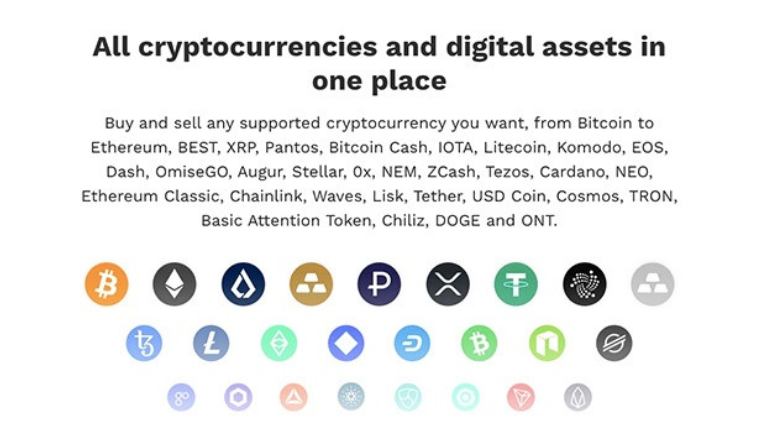 All cryptocurrencies and digital assets in one place

Buy and sell any supported cryptocurrency you want, from Bitcoin to Ethereum, BEST, XRP, Pantos, Bitcoin Cash, IOTA, Litecoin, Komodo, EOS, Dash, OmiseGO, Augur, Stellar, 0x, NEM, ZCash, Tezos, Cardano, NEO, Ethereum Classic, Chainlink, Waves, Lisk, Tether, USD Coin, Cosmos, TRON, Basic Attention Token, Chiliz, DOGE and ONT.